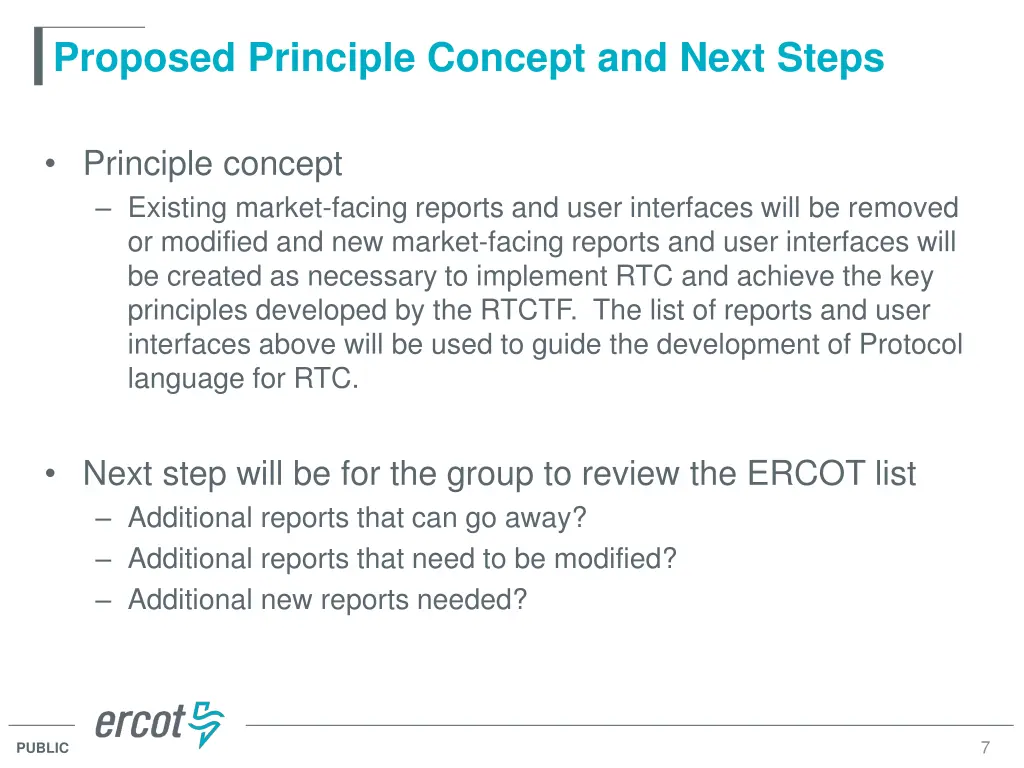 Proposed Principle Concept and Next Steps

• Principle concept
– Existing market-facing reports and user interfaces will be removed or modified and new market-facing reports and user interfaces will be created as necessary to implement RTC and achieve the key principles developed by the RTCTF. The list of reports and user interfaces above will be used to guide the development of Protocol language for RTC.

• Next step will be for the group to review the ERCOT list
– Additional reports that can go away?
– Additional reports that need to be modified?
– Additional new reports needed?

ercot

PUBLIC

7